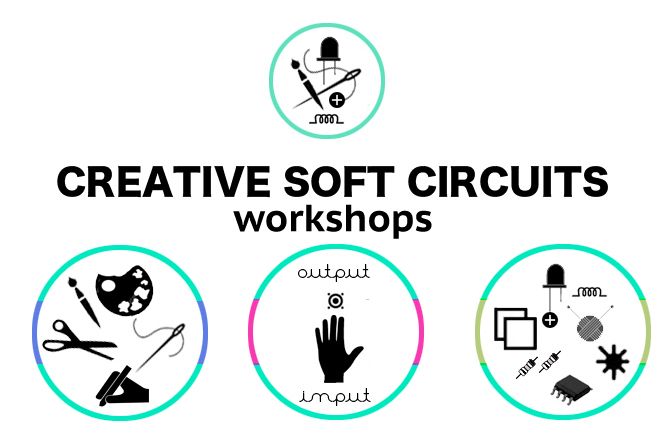 CREATIVE SOFT CIRCUITS
workshops

output
input